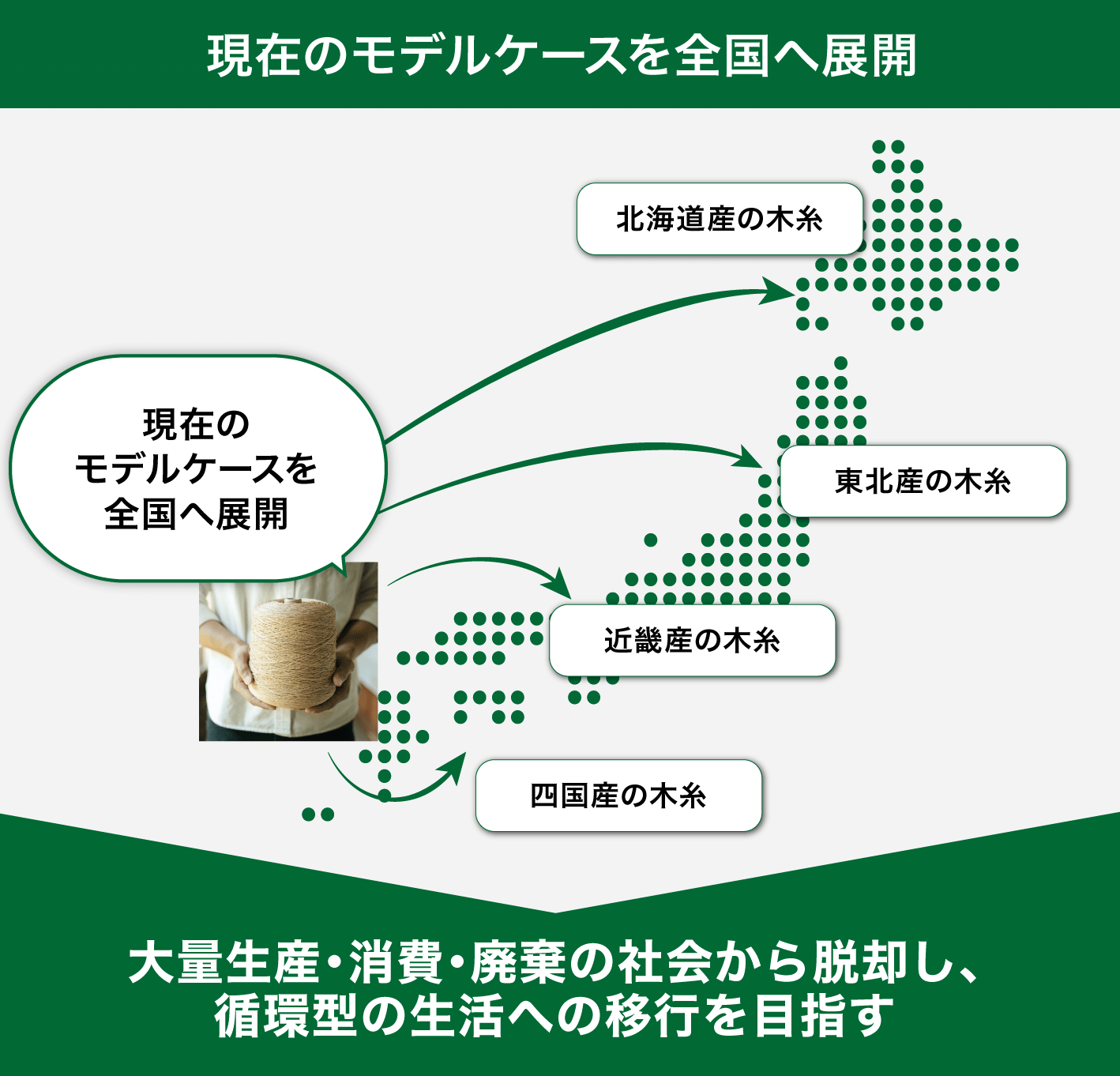 現在のモデルケースを全国へ展開

北海道産の木糸

現在の
モデルケースを
全国へ展開

東北産の木糸

近畿産の木糸

四国産の木糸

大量生産・消費・廃棄の社会から脱却し、
循環型の生活への移行を目指す